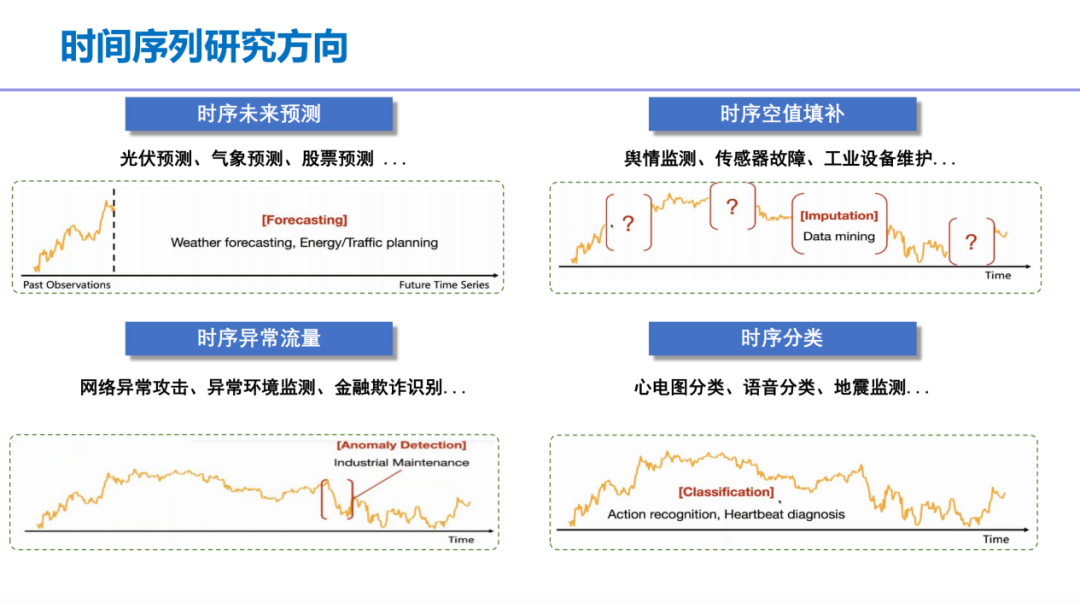 时间序列研究方向

时序未来预测

光伏预测、气象预测、股票预测 ...

[Forecasting]
Weather forecasting, Energy/Traffic planning

Past Observations

Future Time Series

时序空值填补

舆情监测、传感器故障、工业设备维护...

?

?

[Imputation]
Data mining

?

Time

时序异常流量

网络异常攻击、异常环境监测、金融欺诈识别...

[Anomaly Detection]
Industrial Maintenance

Time

时序分类

心电图分类、语音分类、地震监测...

[Classification]
Action recognition, Heartbeat diagnosis

Time